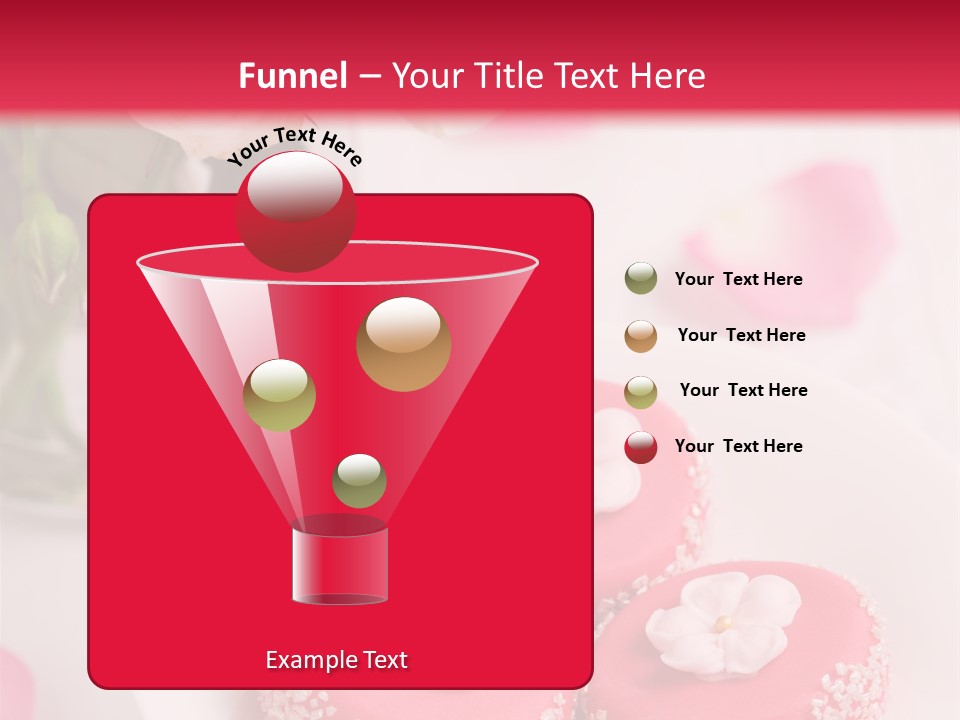 Funnel – Your Title Text Here

Your Text Here

Your Text Here

Your Text Here

Your Text Here

Your Text Here

Example Text